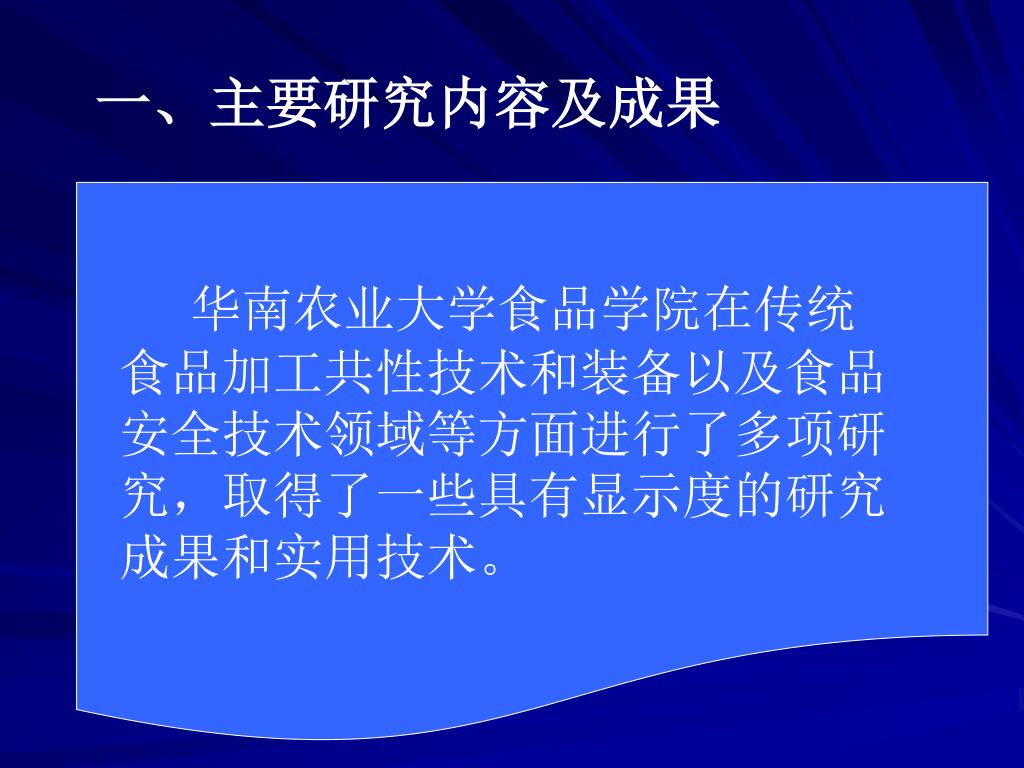 一、主要研究内容及成果

华南农业大学食品学院在传统食品加工共性技术和装备以及食品安全技术领域等方面进行了多项研究，取得了一些具有显示度的研究成果和实用技术。